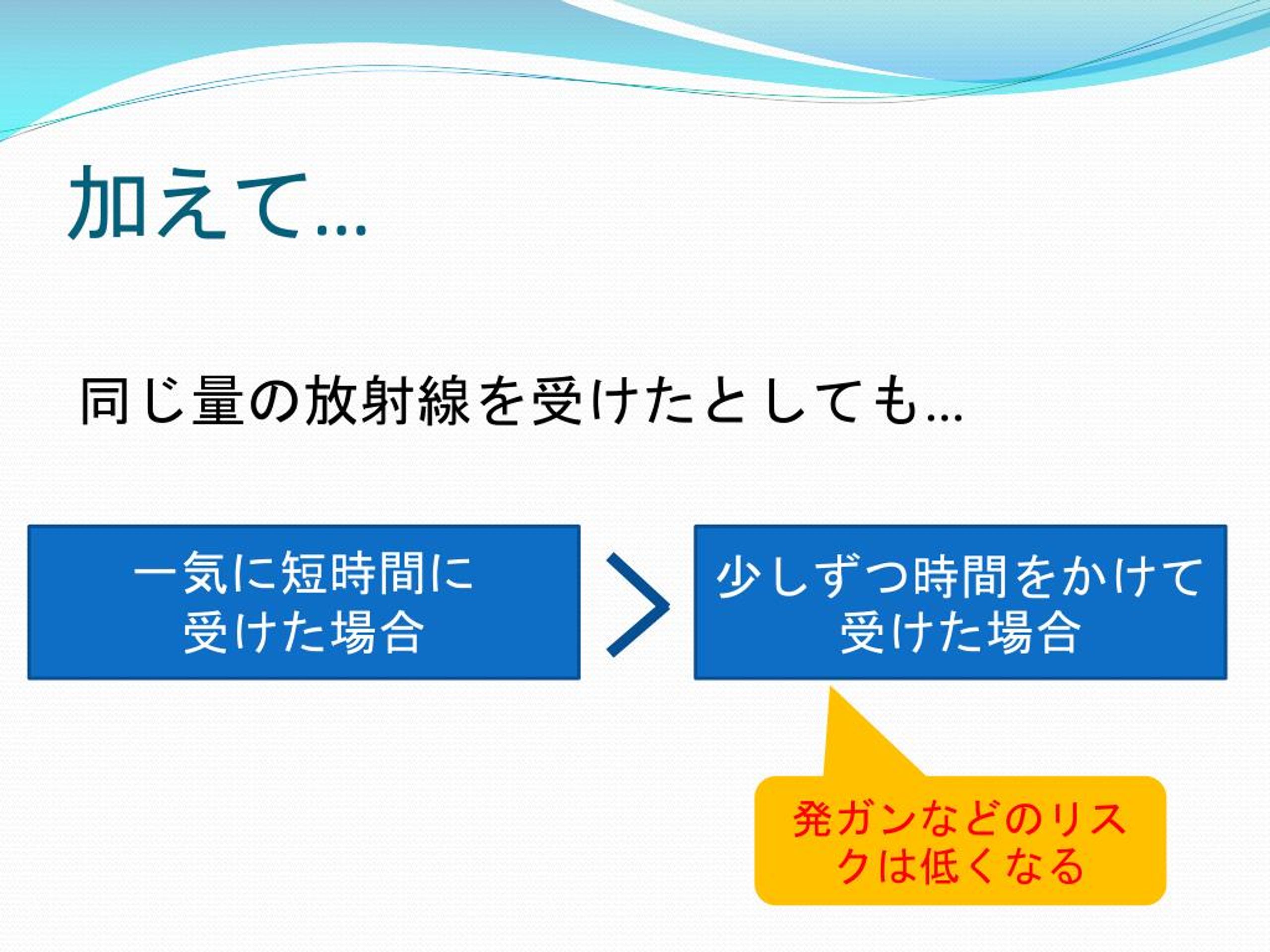 加えて…

同じ量の放射線を受けたとしても…

一気に短時間に受けた場合

＞

少しずつ時間をかけて受けた場合

発ガンなどのリスクは低くなる